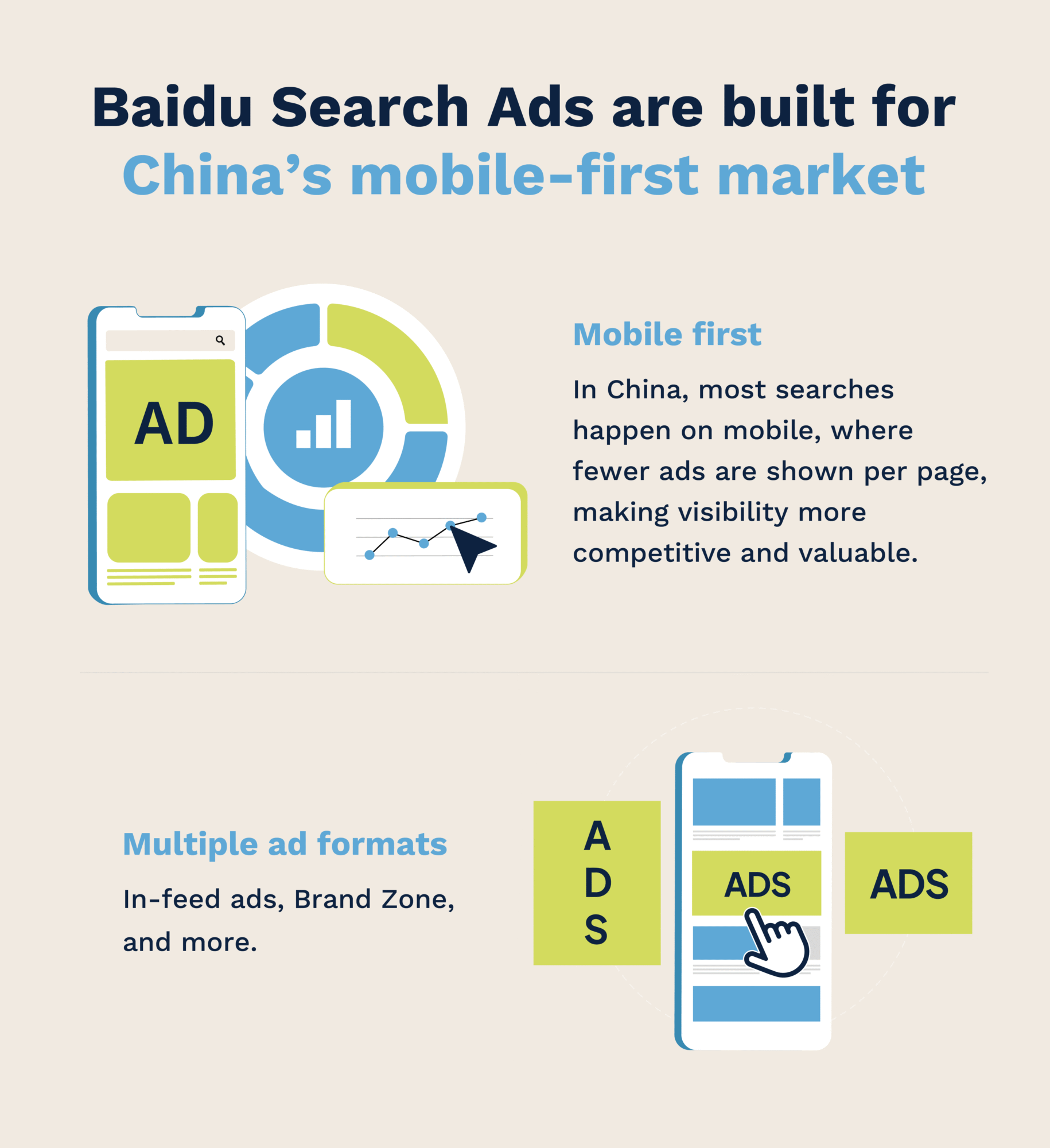 Baidu Search Ads are built for China's mobile-first market

AD

Mobile first

In China, most searches happen on mobile, where fewer ads are shown per page, making visibility more competitive and valuable.

Multiple ad formats

In-feed ads, Brand Zone, and more.

A D S

ADS

ADS